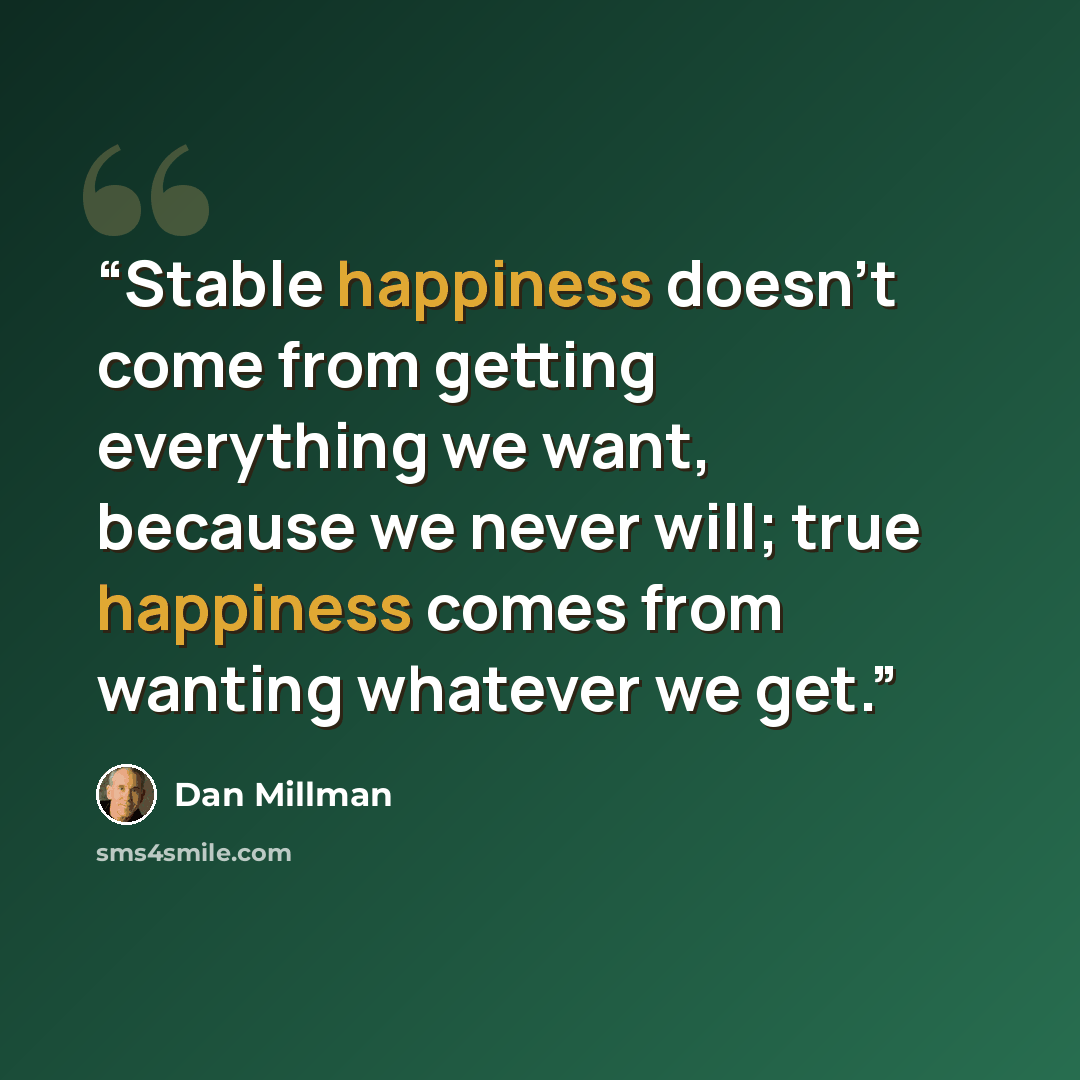 "Stable happiness doesn't come from getting everything we want, because we never will; true happiness comes from wanting whatever we get."

Dan Millman

sms4smile.com